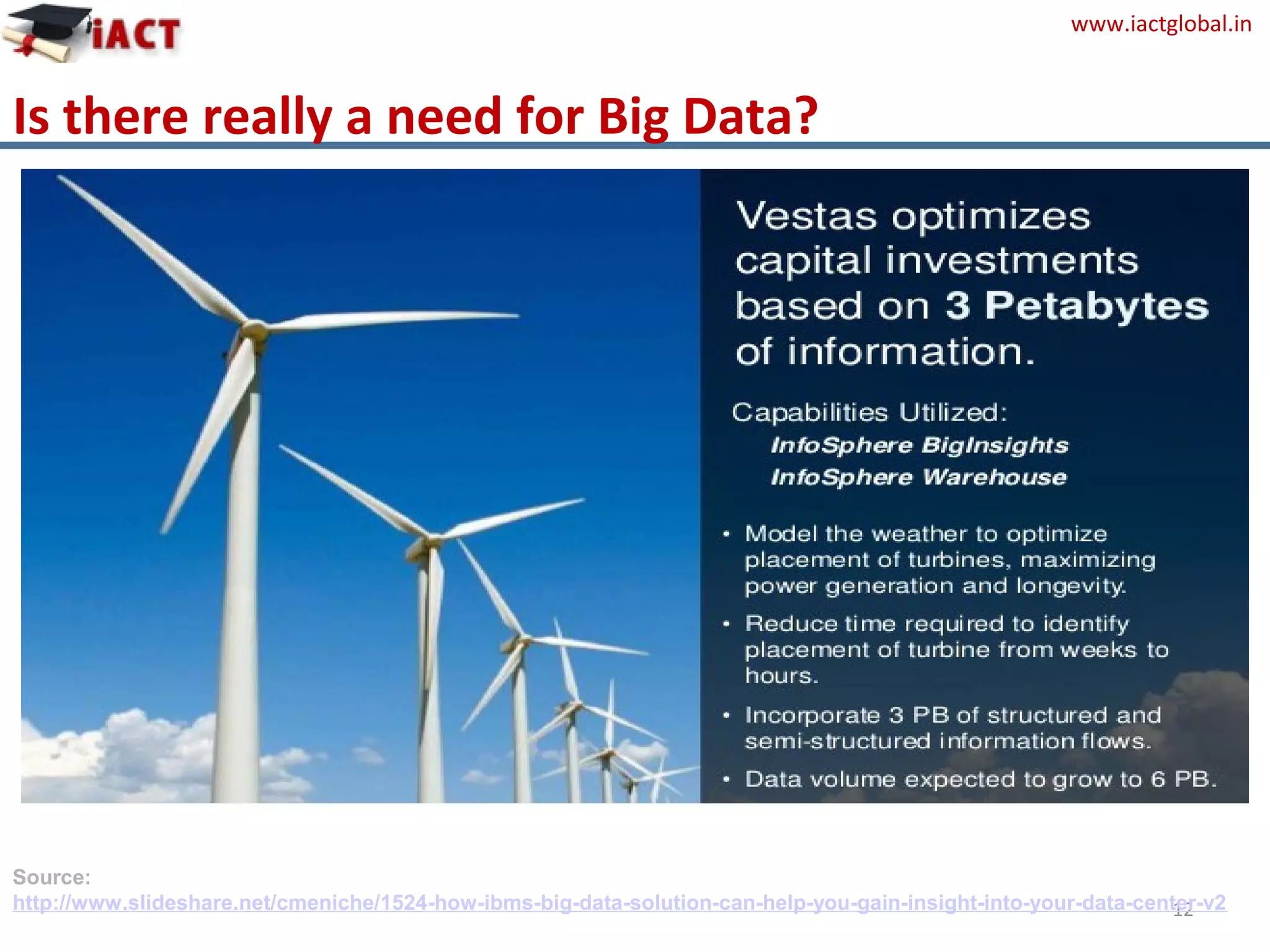 iACT

www.iactglobal.in

Is there really a need for Big Data?

Vestas optimizes capital investments based on 3 Petabytes of information.

Capabilities Utilized:
InfoSphere BigInsights
InfoSphere Warehouse

• Model the weather to optimize placement of turbines, maximizing power generation and longevity.
• Reduce time required to identify placement of turbine from weeks to hours.
• Incorporate 3 PB of structured and semi-structured information flows.
• Data volume expected to grow to 6 PB.

Source:
http://www.slideshare.net/cmeniche/1524-how-ibms-big-data-solution-can-help-you-gain-insight-into-your-data-center-v2

12